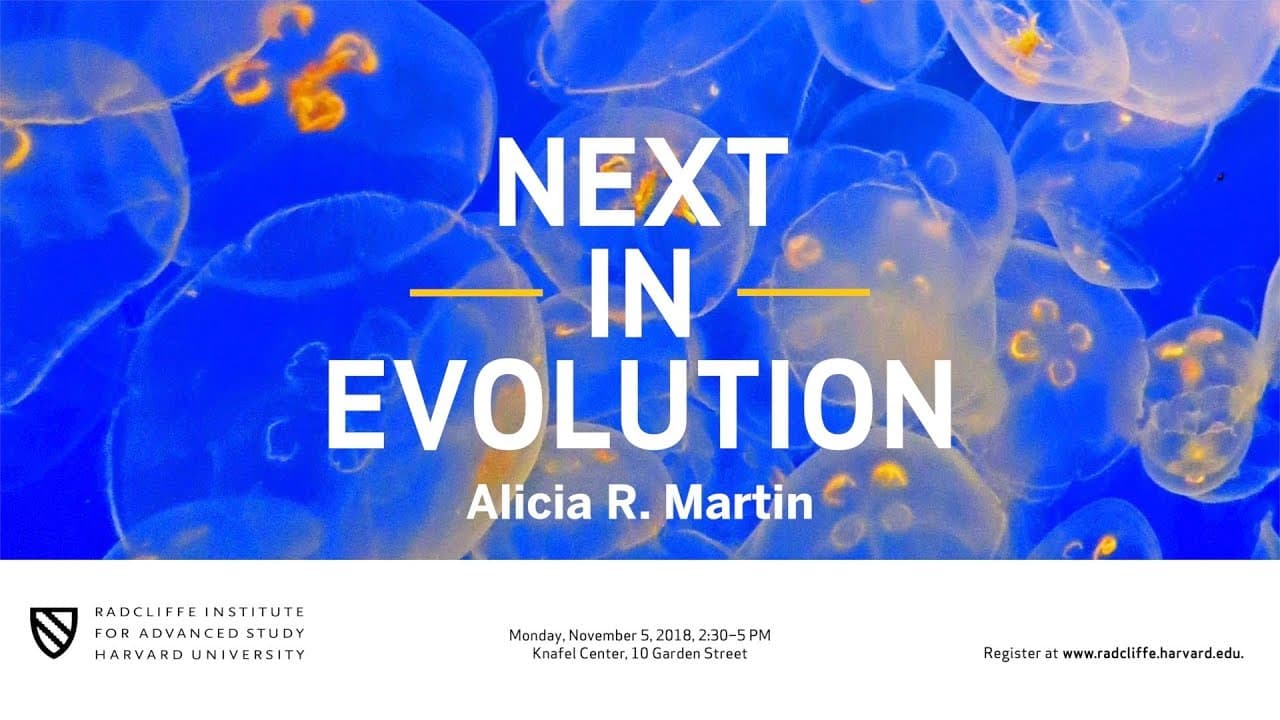 NEXT
IN
EVOLUTION
Alicia R. Martin

RADCLIFFE INSTITUTE
FOR ADVANCED STUDY
HARVARD UNIVERSITY

Monday, November 5, 2018, 2:30–5 PM
Knafel Center, 10 Garden Street

Register at www.radcliffe.harvard.edu.